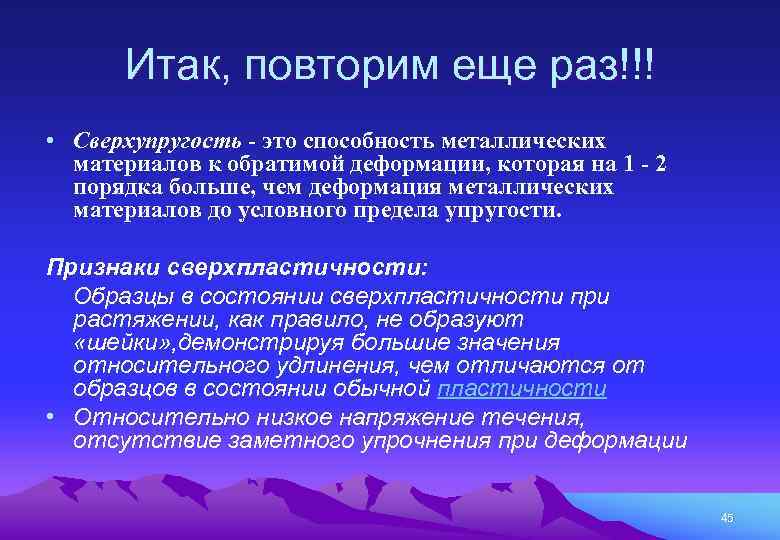 Итак, повторим еще раз!!!

• Сверхупругость - это способность металлических материалов к обратимой деформации, которая на 1 - 2 порядка больше, чем деформация металлических материалов до условного предела упругости.

Признаки сверхпластичности:

Образцы в состоянии сверхпластичности при растяжении, как правило, не образуют «шейки»,демонстрируя большие значения относительного удлинения, чем отличаются от образцов в состоянии обычной пластичности

• Относительно низкое напряжение течения, отсутствие заметного упрочнения при деформации

45